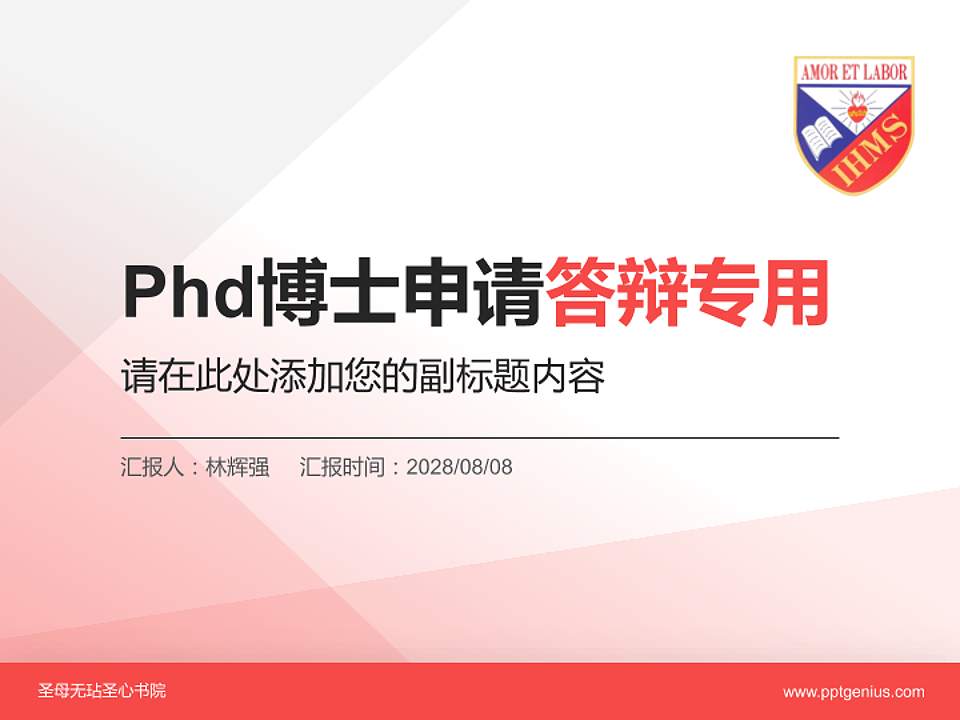 AMOR ET LABOR
IHMS

Phd博士申请答辩专用

请在此处添加您的副标题内容

汇报人：林辉强　　汇报时间：2028/08/08

圣母无玷圣心书院

www.pptgenius.com